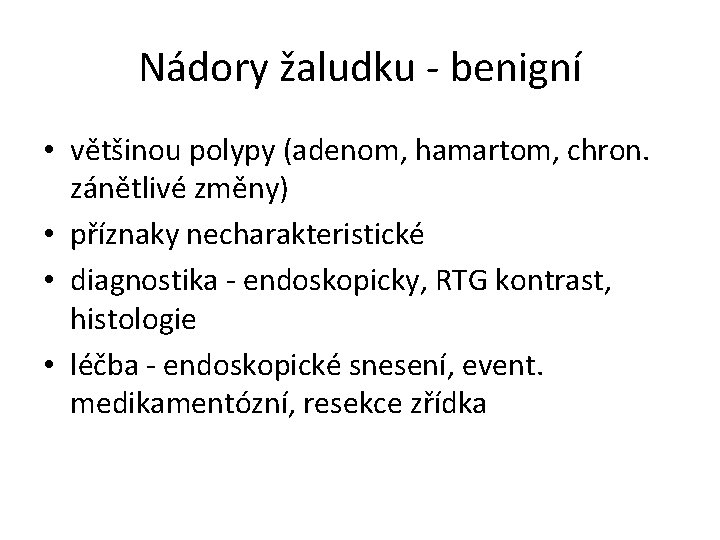 Nádory žaludku - benigní

• většinou polypy (adenom, hamartom, chron. zánětlivé změny)
• příznaky necharakteristické
• diagnostika - endoskopicky, RTG kontrast, histologie
• léčba - endoskopické snesení, event. medikamentózní, resekce zřídka